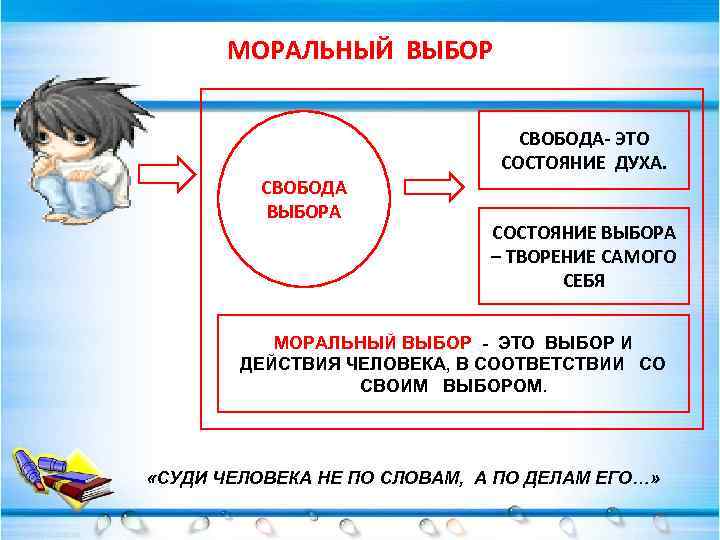 МОРАЛЬНЫЙ ВЫБОР

СВОБОДА ВЫБОРА

СВОБОДА- ЭТО СОСТОЯНИЕ ДУХА.

СОСТОЯНИЕ ВЫБОРА – ТВОРЕНИЕ САМОГО СЕБЯ

МОРАЛЬНЫЙ ВЫБОР - ЭТО ВЫБОР И ДЕЙСТВИЯ ЧЕЛОВЕКА, В СООТВЕТСТВИИ СО СВОИМ ВЫБОРОМ.

«СУДИ ЧЕЛОВЕКА НЕ ПО СЛОВАМ, А ПО ДЕЛАМ ЕГО…»